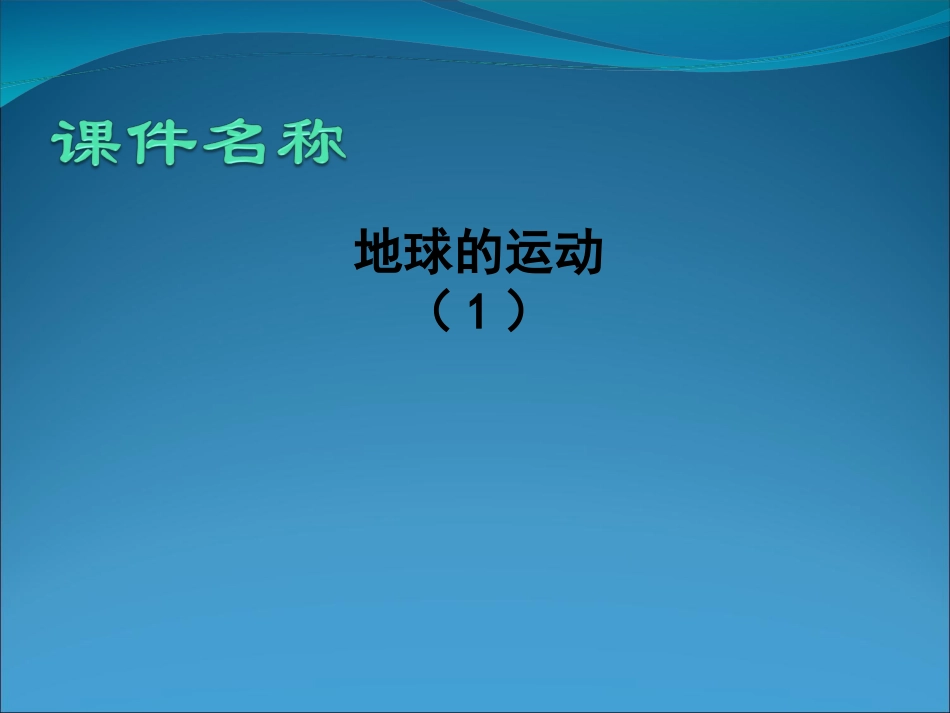 课件名称

地球的运动
（1）